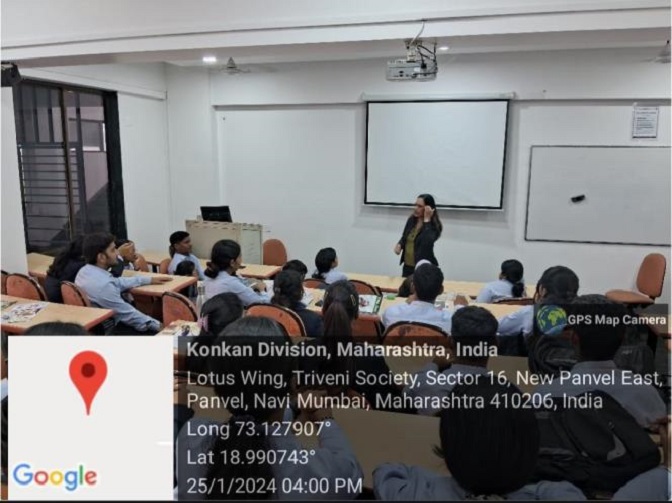 GPS Map Camera

Konkan Division, Maharashtra, India

Lotus Wing, Triveni Society, Sector 16, New Panvel East, Panvel, Navi Mumbai, Maharashtra 410206, India

Long 73.127907°

Lat 18.990743°

25/1/2024 04:00 PM

Google